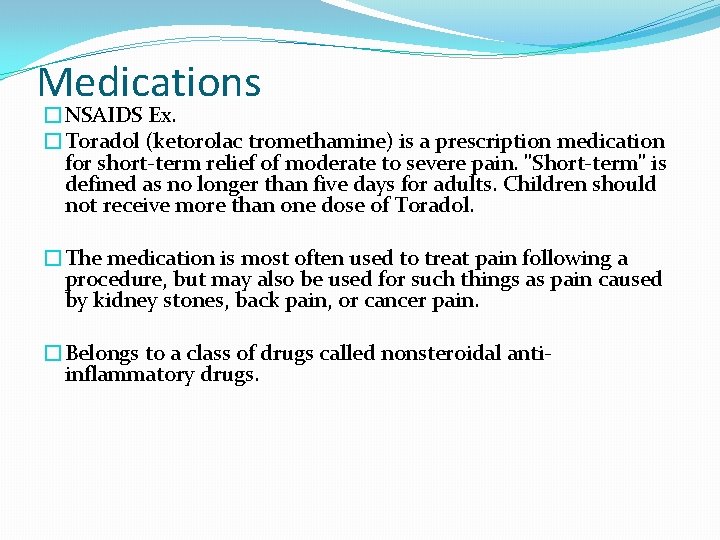 Medications

NSAIDS Ex.

Toradol (ketorolac tromethamine) is a prescription medication for short-term relief of moderate to severe pain. "Short-term" is defined as no longer than five days for adults. Children should not receive more than one dose of Toradol.

The medication is most often used to treat pain following a procedure, but may also be used for such things as pain caused by kidney stones, back pain, or cancer pain.

Belongs to a class of drugs called nonsteroidal anti-inflammatory drugs.